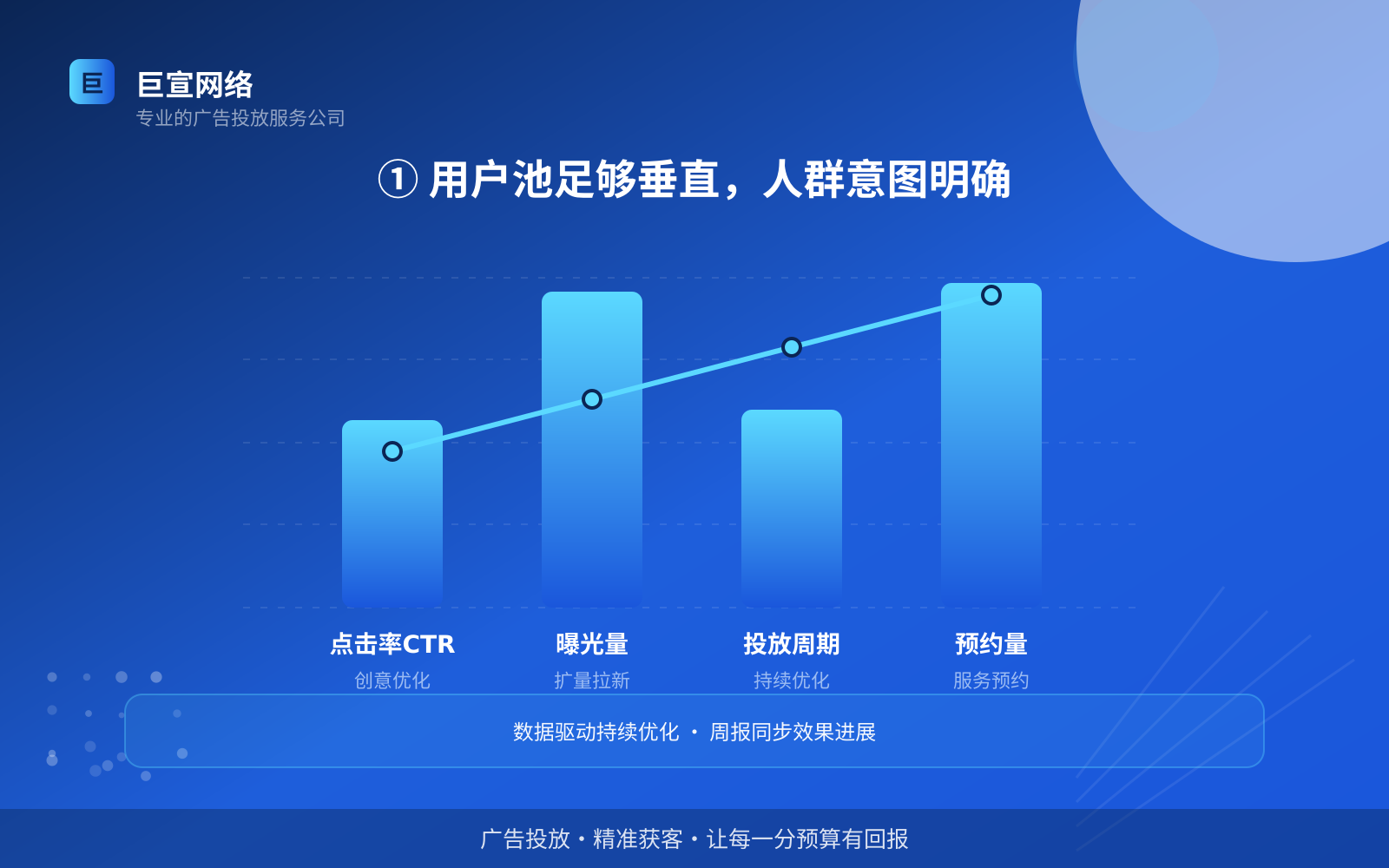 巨

巨宣网络
专业的广告投放服务公司

① 用户池足够垂直，人群意图明确

点击率CTR
创意优化

曝光量
扩量拉新

投放周期
持续优化

预约量
服务预约

数据驱动持续优化 · 周报同步效果进展

广告投放 · 精准获客 · 让每一分预算有回报